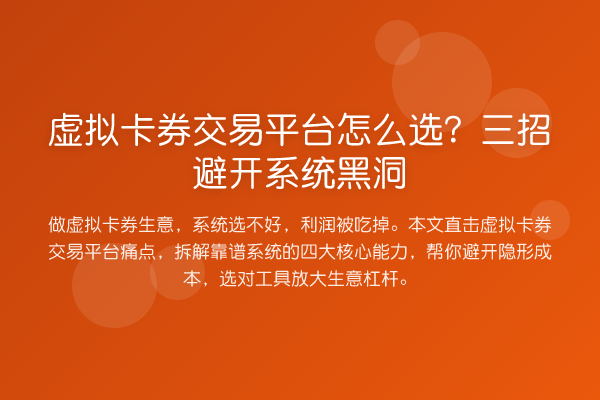 虚拟卡券交易平台怎么选？三招避开系统黑洞

做虚拟卡券生意，系统选不好，利润被吃掉。本文直击虚拟卡券交易平台痛点，拆解靠谱系统的四大核心能力，帮你避开隐形成本，选对工具放大生意杠杆。